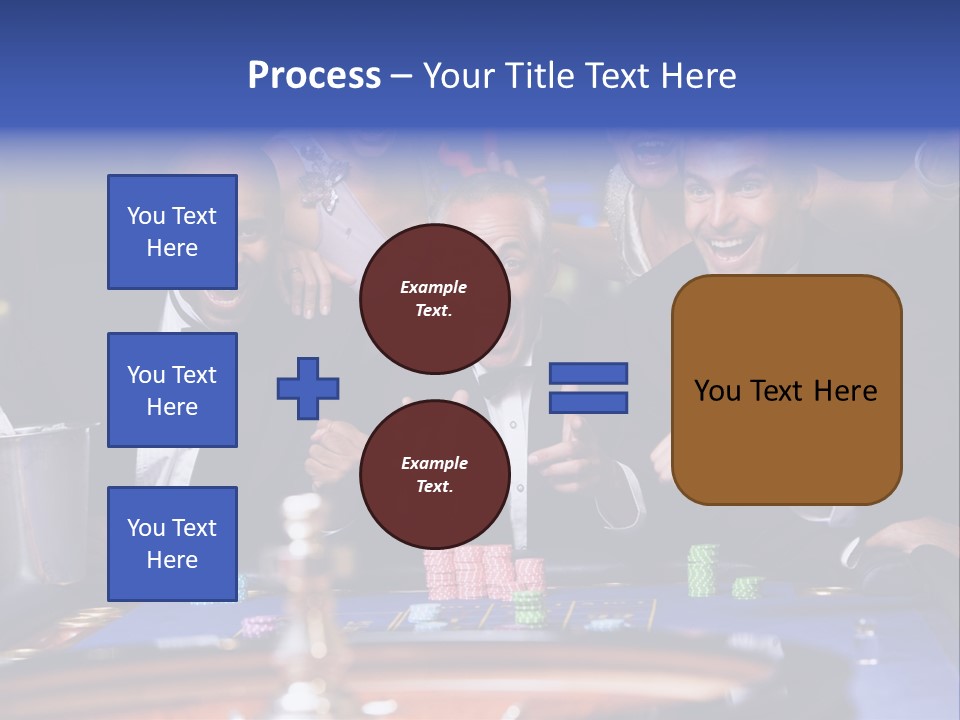 Process – Your Title Text Here

You Text Here

You Text Here

You Text Here

Example Text.

Example Text.

You Text Here